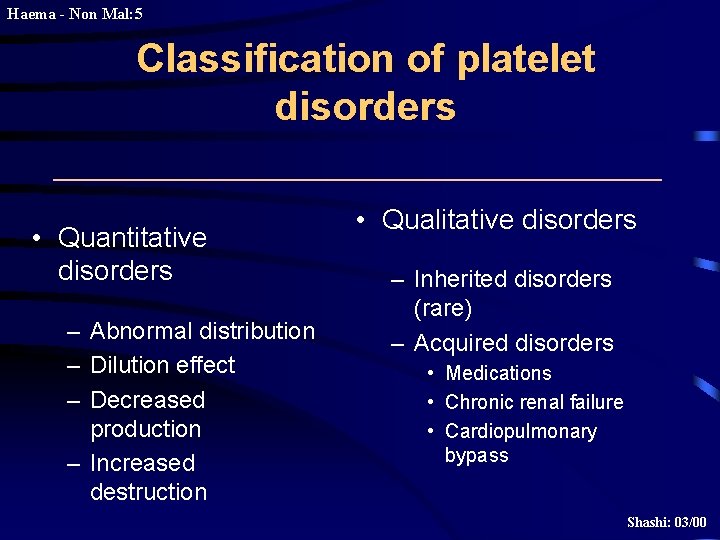 Haema - Non Mal:5

Classification of platelet disorders

• Quantitative disorders

– Abnormal distribution
– Dilution effect
– Decreased production
– Increased destruction

• Qualitative disorders

– Inherited disorders (rare)
– Acquired disorders
• Medications
• Chronic renal failure
• Cardiopulmonary bypass

Shashi: 03/00